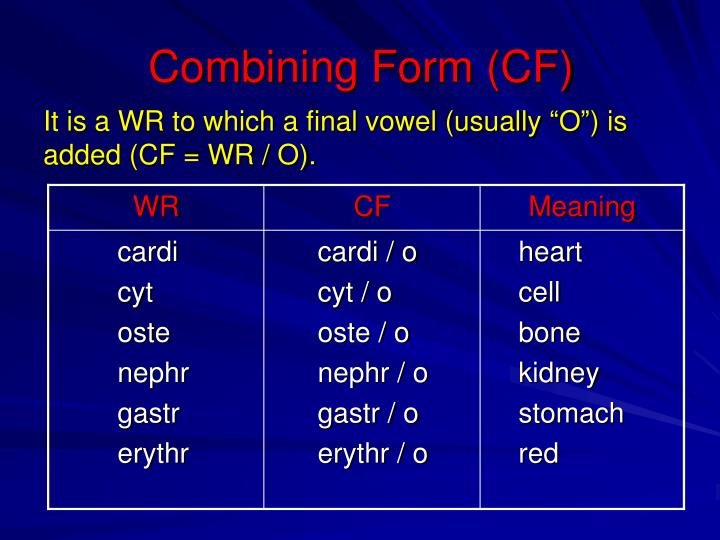 Combining Form (CF)

It is a WR to which a final vowel (usually “O”) is added (CF = WR / O).

| WR | CF | Meaning |
|---|---|---|
| cardi | cardi / o | heart |
| cyt | cyt / o | cell |
| oste | oste / o | bone |
| nephr | nephr / o | kidney |
| gastr | gastr / o | stomach |
| erythr | erythr / o | red |